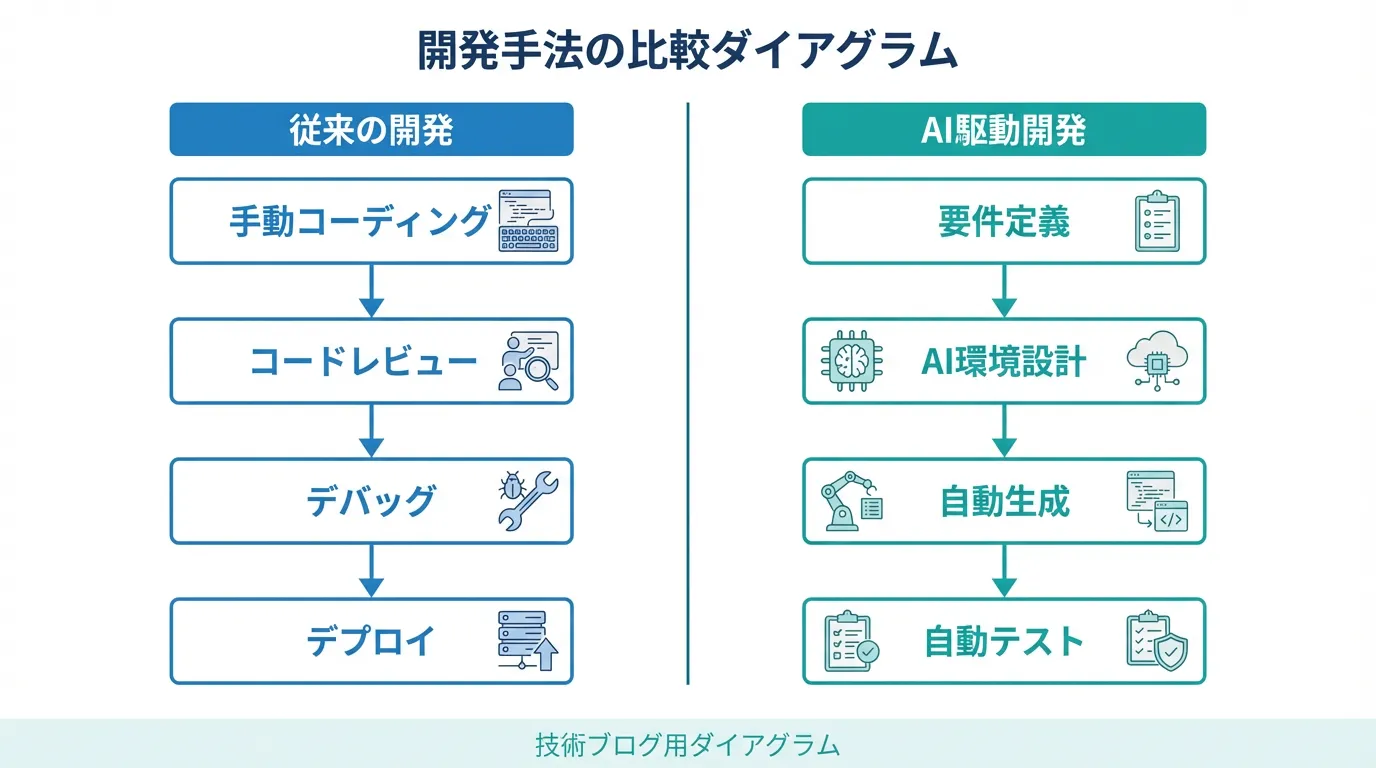 開発手法の比較ダイアグラム

従来の開発

手動コーディング

コードレビュー

デバッグ

デプロイ

AI駆動開発

要件定義

AI環境設計

自動生成

自動テスト

技術ブログ用ダイアグラム